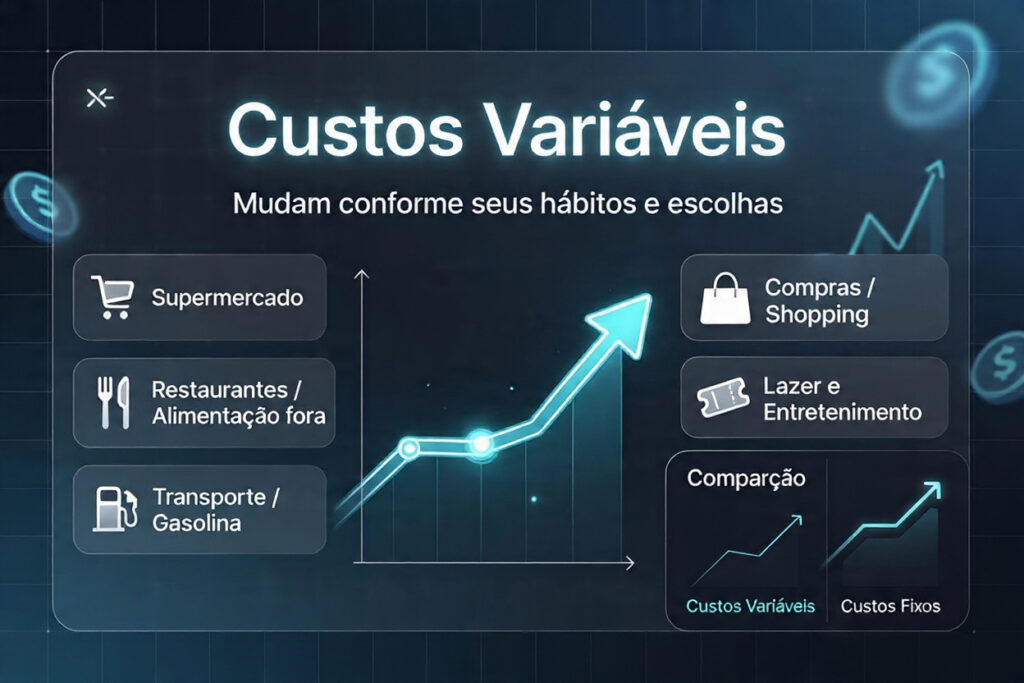 Custos Variáveis

Mudam conforme seus hábitos e escolhas

Supermercado

Restaurantes / Alimentação fora

Transporte / Gasolina

Compras / Shopping

Lazer e Entretenimento

Comparção

Custos Variáveis

Custos Fixos